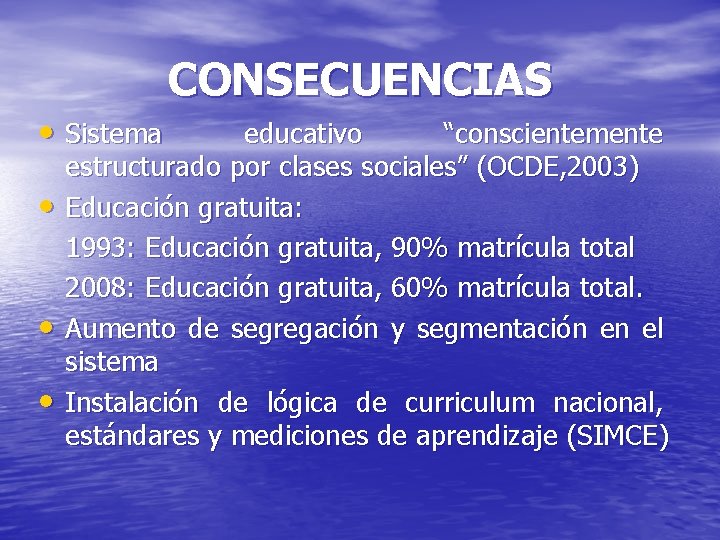 CONSECUENCIAS

• Sistema educativo “conscientemente estructurado por clases sociales” (OCDE,2003)

• Educación gratuita:

1993: Educación gratuita, 90% matrícula total

2008: Educación gratuita, 60% matrícula total.

• Aumento de segregación y segmentación en el sistema

• Instalación de lógica de curriculum nacional, estándares y mediciones de aprendizaje (SIMCE)